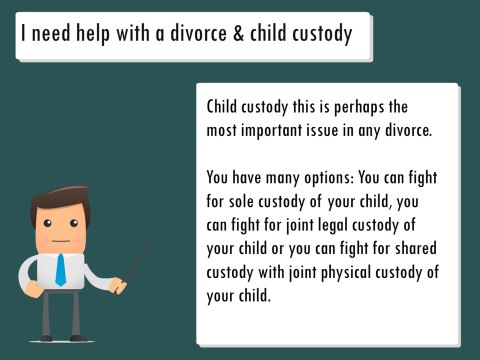 I need help with a divorce & child custody

Child custody this is perhaps the most important issue in any divorce.

You have many options: You can fight for sole custody of your child, you can fight for joint legal custody of your child or you can fight for shared custody with joint physical custody of your child.